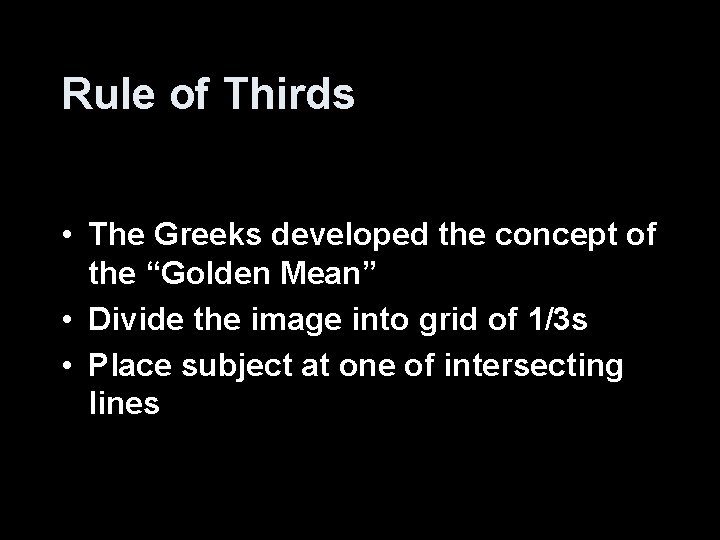 Rule of Thirds

• The Greeks developed the concept of the “Golden Mean”
• Divide the image into grid of 1/3s
• Place subject at one of intersecting lines